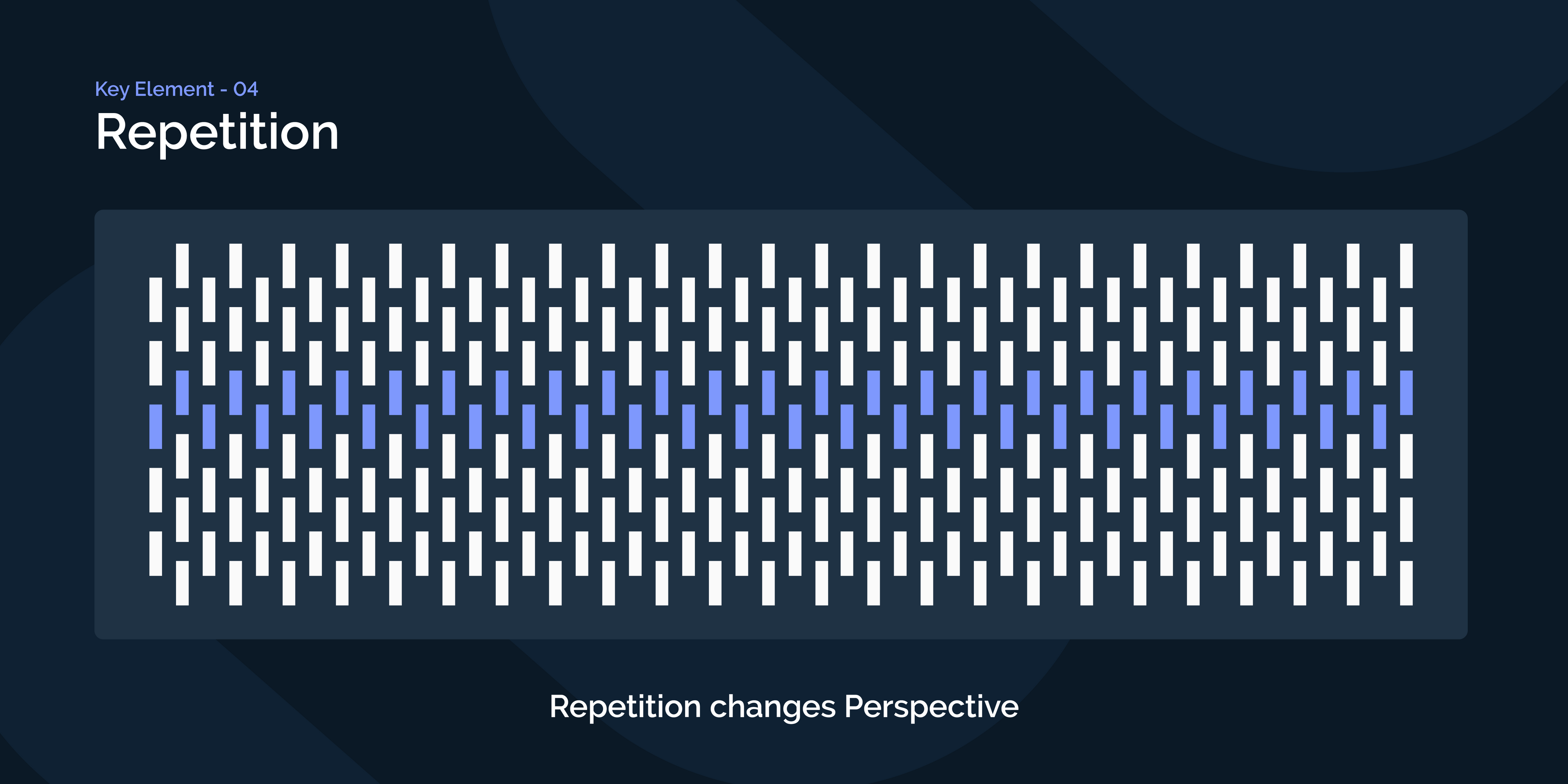 Key Element - 04

Repetition

Repetition changes Perspective